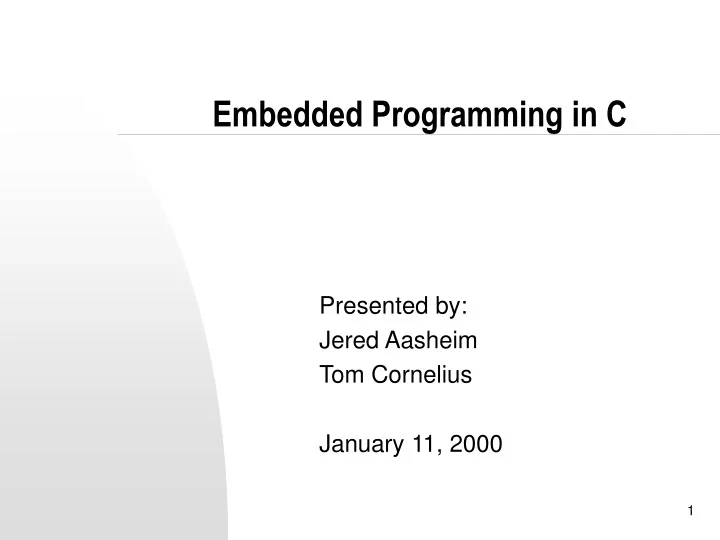 Embedded Programming in C

Presented by:
Jered Aasheim
Tom Cornelius

January 11, 2000

1